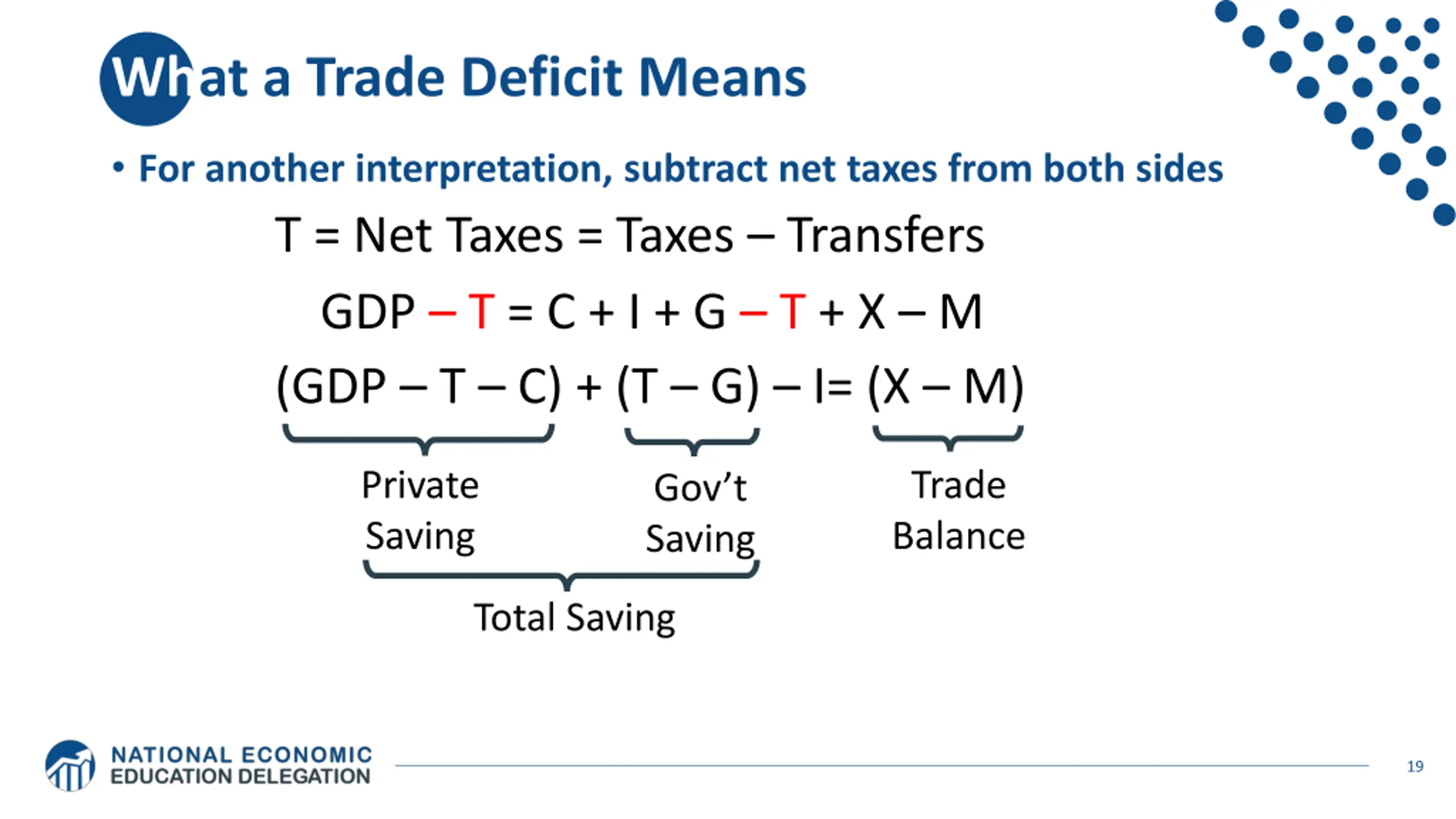 What a Trade Deficit Means

• For another interpretation, subtract net taxes from both sides

T = Net Taxes = Taxes – Transfers

GDP – T = C + I + G – T + X – M

(GDP – T – C) + (T – G) – I= (X – M)

Private Saving

Gov't Saving

Trade Balance

Total Saving

NATIONAL ECONOMIC EDUCATION DELEGATION

19